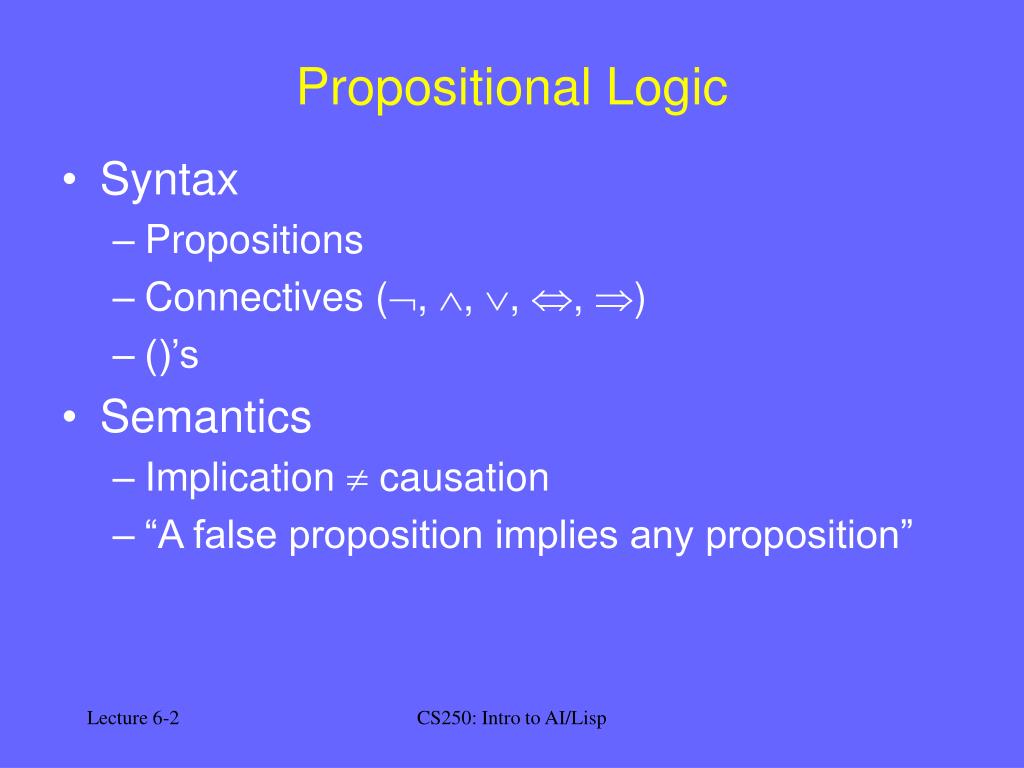 Propositional Logic

• Syntax
– Propositions
– Connectives ($\neg$, $\wedge$, $\vee$, $\Leftrightarrow$, $\Rightarrow$)
– ()’s
• Semantics
– Implication $\neq$ causation
– “A false proposition implies any proposition”

Lecture 6-2

CS250: Intro to AI/Lisp